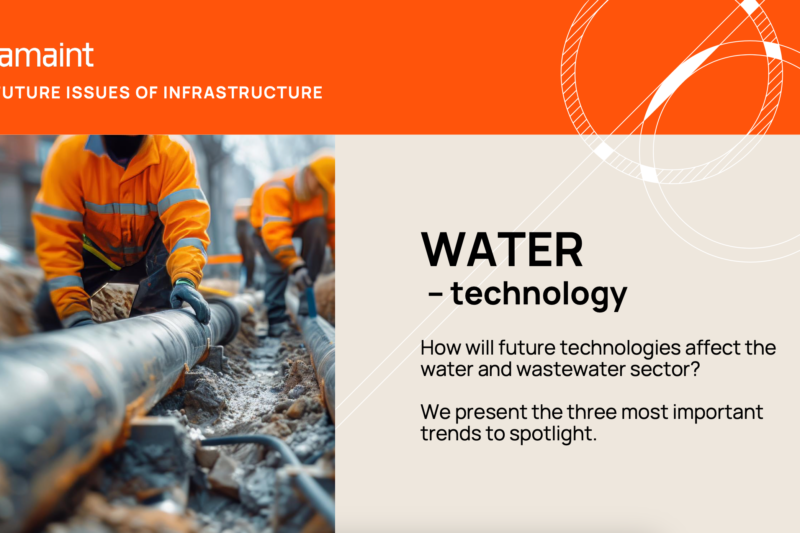 amaint

UTURE ISSUES OF INFRASTRUCTURE

WATER
– technology

How will future technologies affect the water and wastewater sector?

We present the three most important trends to spotlight.